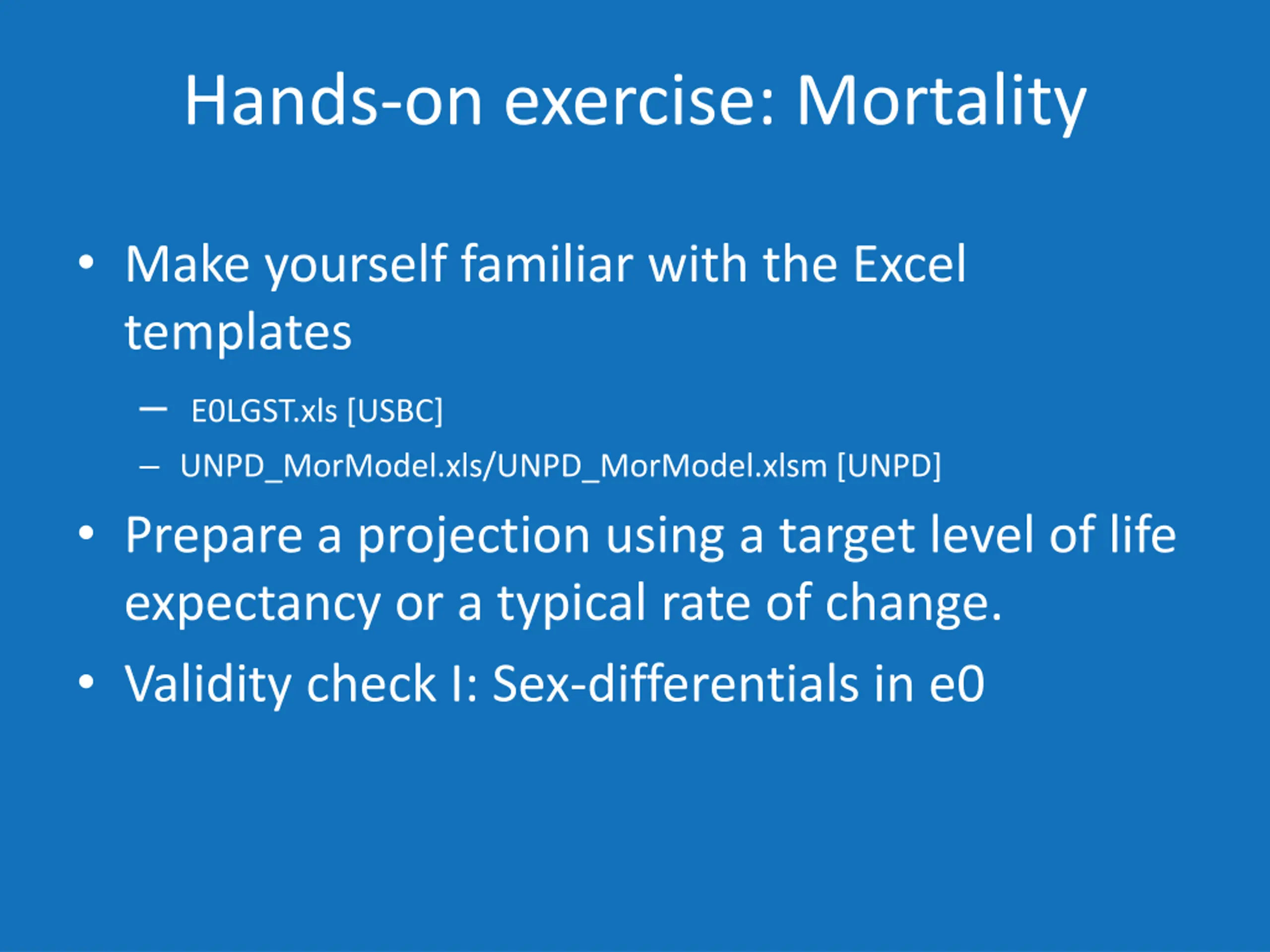 Hands-on exercise: Mortality

• Make yourself familiar with the Excel templates

– E0LGST.xls [USBC]

– UNPD_MorModel.xls/UNPD_MorModel.xlsm [UNPD]

• Prepare a projection using a target level of life expectancy or a typical rate of change.

• Validity check I: Sex-differentials in e0